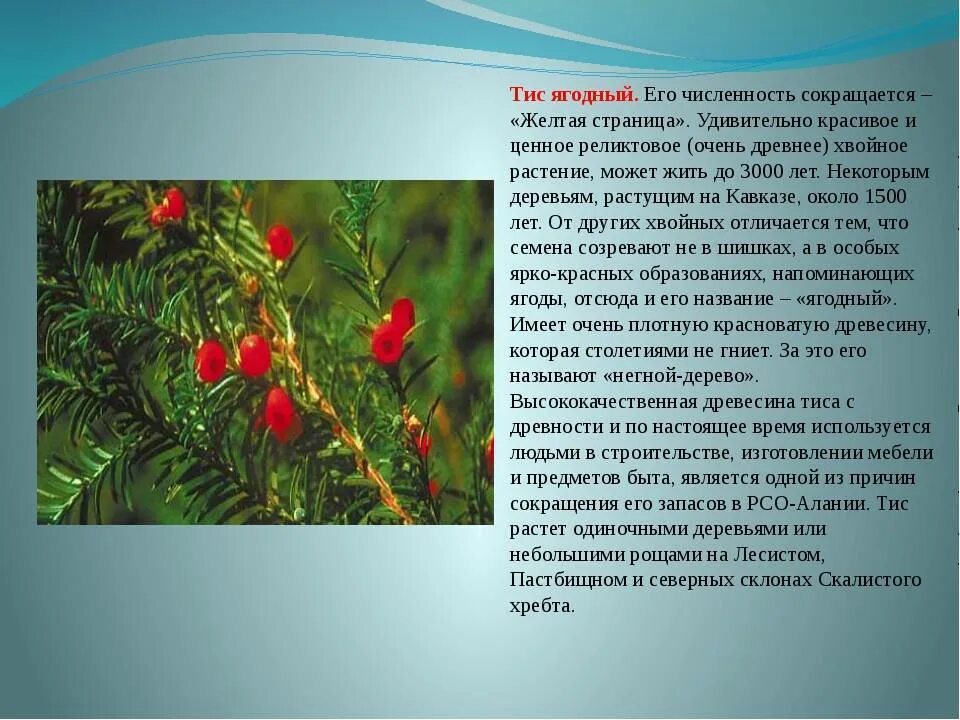 Тис ягодный. Его численность сокращается – «Желтая страница». Удивительно красивое и ценное реликтовое (очень древнее) хвойное растение, может жить до 3000 лет. Некоторым деревьям, растущим на Кавказе, около 1500 лет. От других хвойных отличается тем, что семена созревают не в шишках, а в особых ярко-красных образованиях, напоминающих ягоды, отсюда и его название – «ягодный». Имеет очень плотную красноватую древесину, которая столетиями не гниет. За это его называют «негной-дерево». Высококачественная древесина тиса с древности и по настоящее время используется людьми в строительстве, изготовлении мебели и предметов быта, является одной из причин сокращения его запасов в РСО-Алании. Тис растет одиночными деревьями или небольшими рощами на Лесистом, Пастбищном и северных склонах Скалистого хребта.